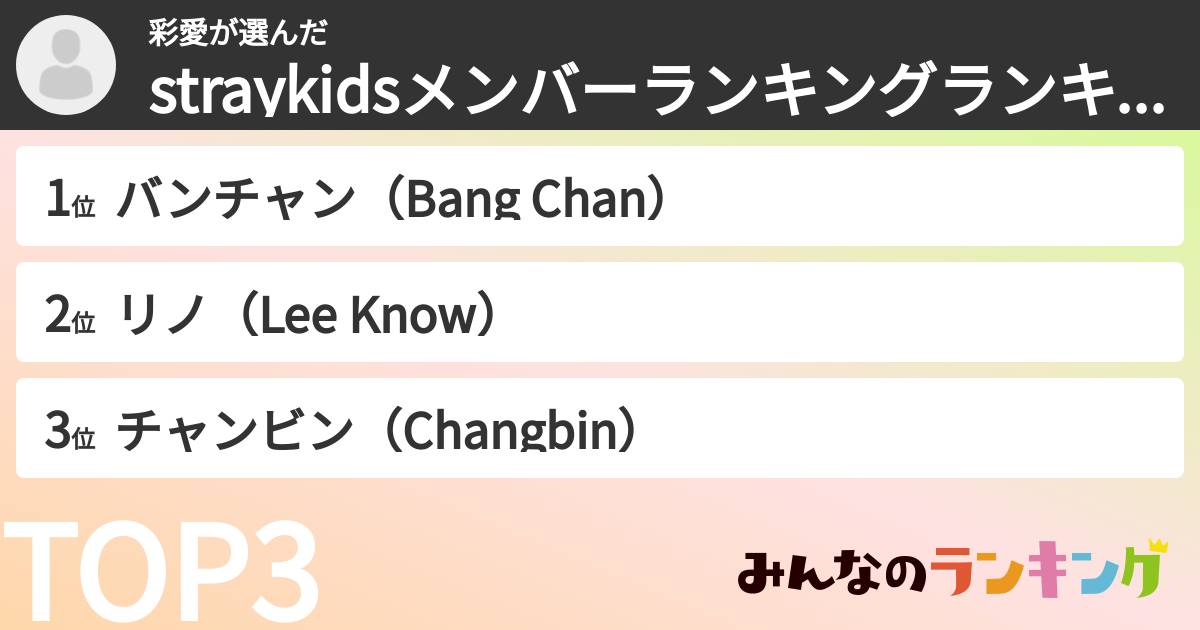 彩愛が選んだ

straykidsメンバーランキングランキ...

1位 バンチャン（Bang Chan）

2位 リノ（Lee Know）

3位 チャンビン（Changbin）

TOP3

みんなのランキング